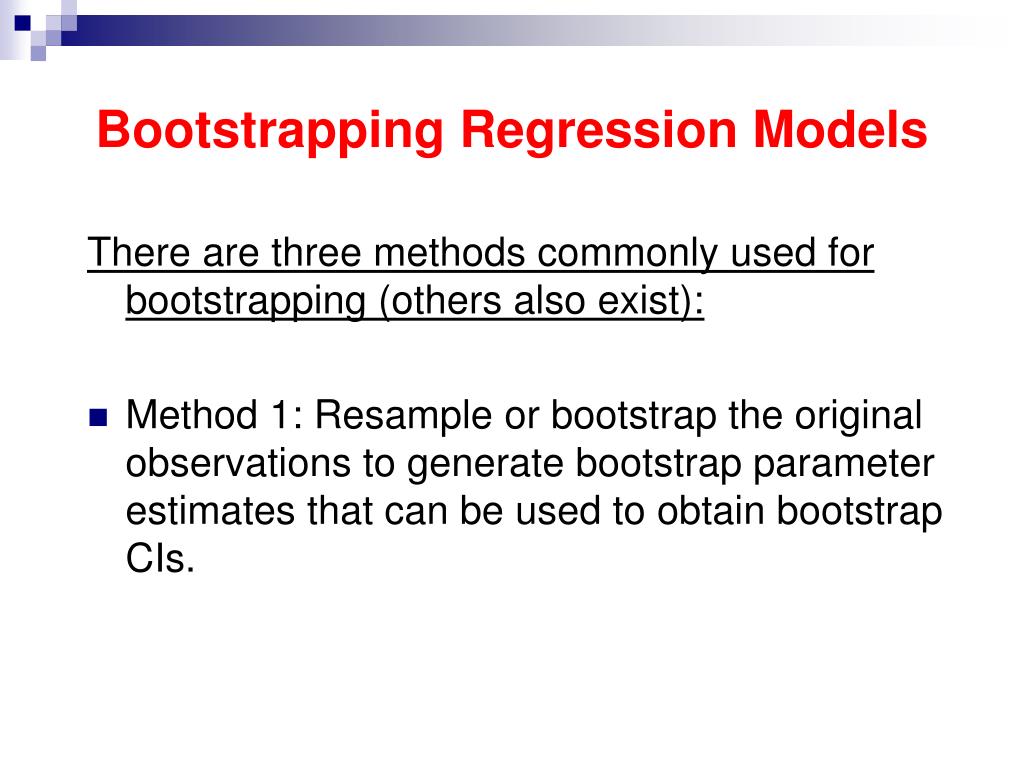 Bootstrapping Regression Models

There are three methods commonly used for bootstrapping (others also exist):

Method 1: Resample or bootstrap the original observations to generate bootstrap parameter estimates that can be used to obtain bootstrap CIs.